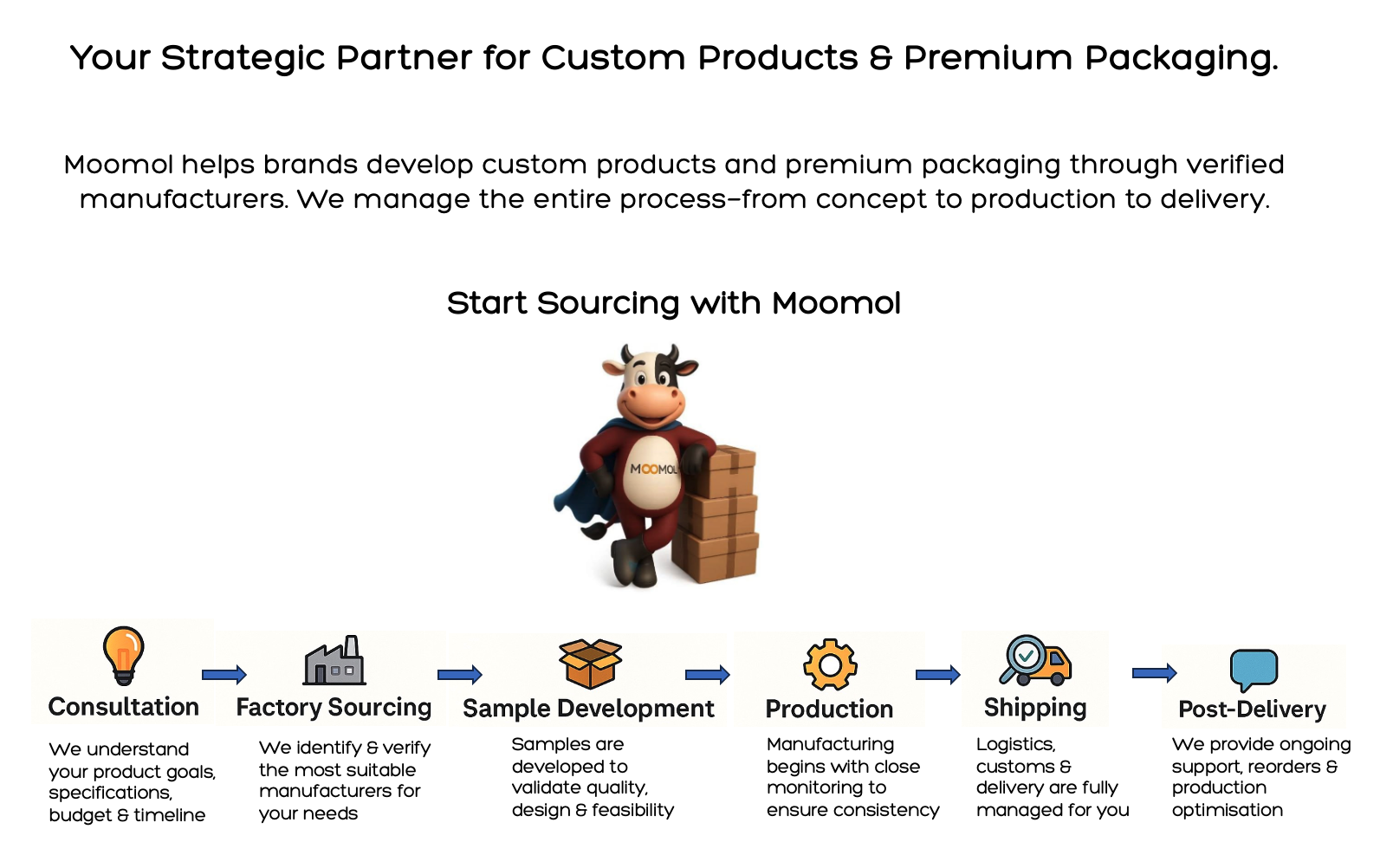 Your Strategic Partner for Custom Products & Premium Packaging.

Moomol helps brands develop custom products and premium packaging through verified manufacturers. We manage the entire process–from concept to production to delivery.

Start Sourcing with Moomol

MOOMOL

Consultation

We understand your product goals, specifications, budget & timeline

Factory Sourcing

We identify & verify the most suitable manufacturers for your needs

Sample Development

Samples are developed to validate quality, design & feasibility

Production

Manufacturing begins with close monitoring to ensure consistency

Shipping

Logistics, customs & delivery are fully managed for you

Post-Delivery

We provide ongoing support, reorders & production optimisation